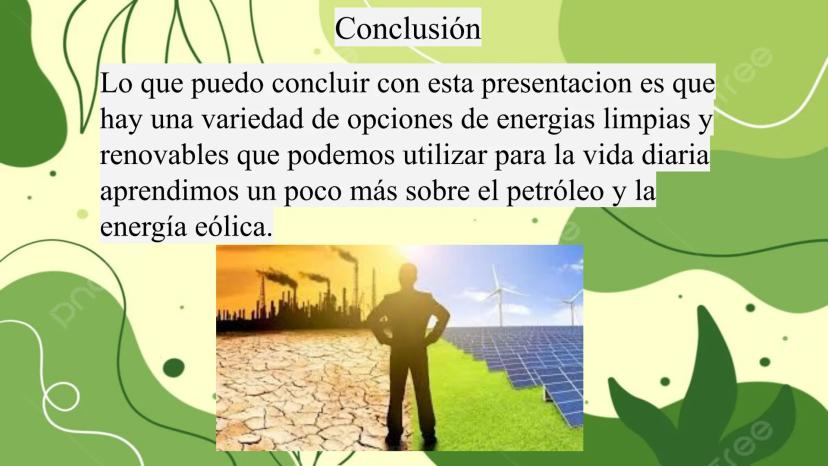 Conclusión

Lo que puedo concluir con esta presentacion es que hay una variedad de opciones de energias limpias y renovables que podemos utilizar para la vida diaria aprendimos un poco más sobre el petróleo y la energía eólica.